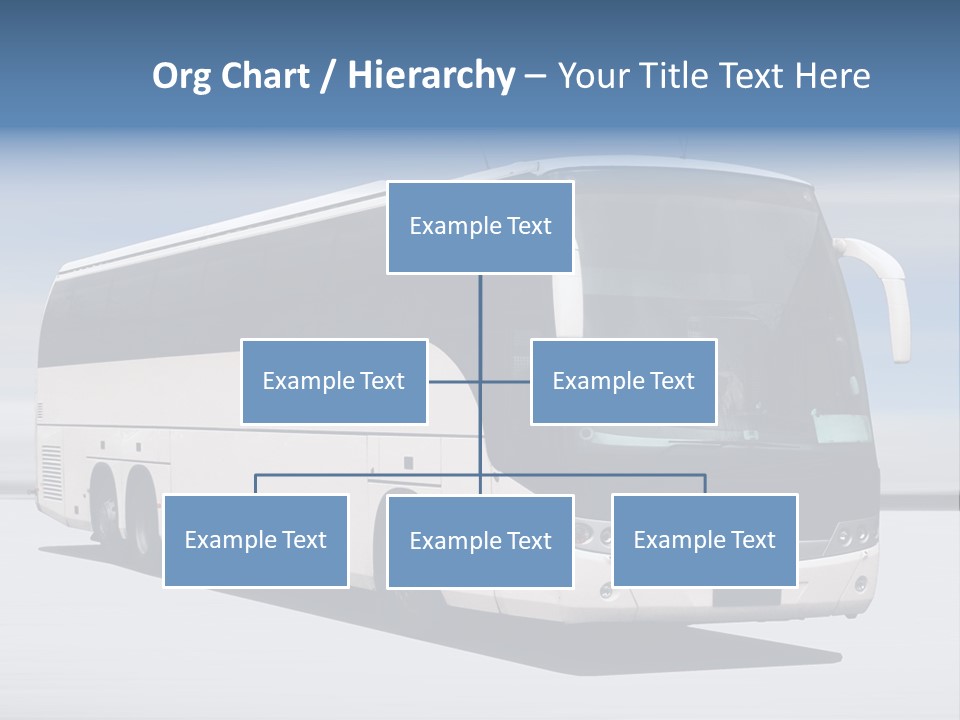 Org Chart / Hierarchy – Your Title Text Here

Example Text

Example Text

Example Text

Example Text

Example Text

Example Text